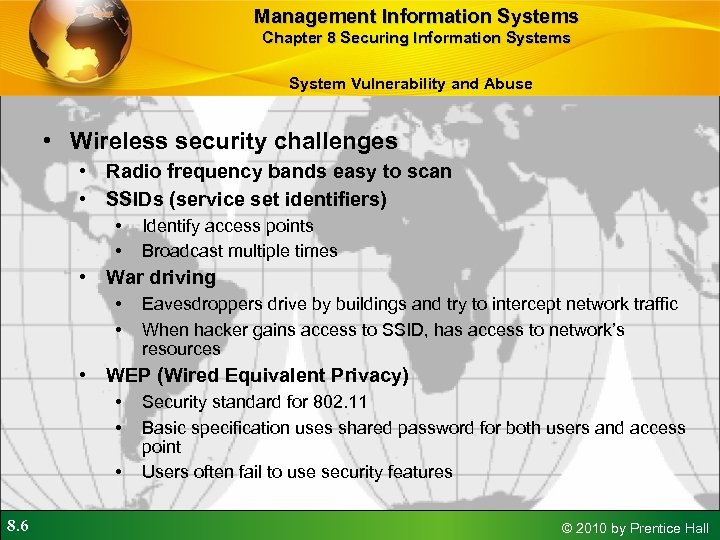 Management Information Systems
Chapter 8 Securing Information Systems

System Vulnerability and Abuse

• Wireless security challenges
  • Radio frequency bands easy to scan
  • SSIDs (service set identifiers)
    • Identify access points
    • Broadcast multiple times
  • War driving
    • Eavesdroppers drive by buildings and try to intercept network traffic
    • When hacker gains access to SSID, has access to network's resources
  • WEP (Wired Equivalent Privacy)
    • Security standard for 802.11
    • Basic specification uses shared password for both users and access point
    • Users often fail to use security features

8.6

© 2010 by Prentice Hall